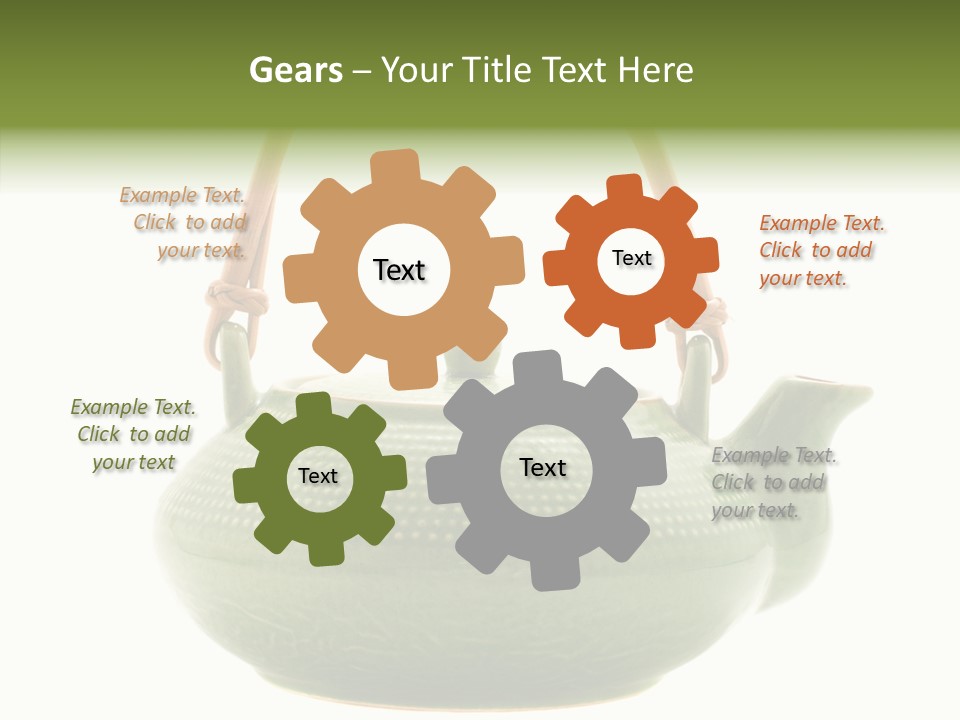 Gears – Your Title Text Here

Example Text. Click to add your text.

Text

Text

Example Text. Click to add your text.

Example Text. Click to add your text

Text

Text

Example Text. Click to add your text.